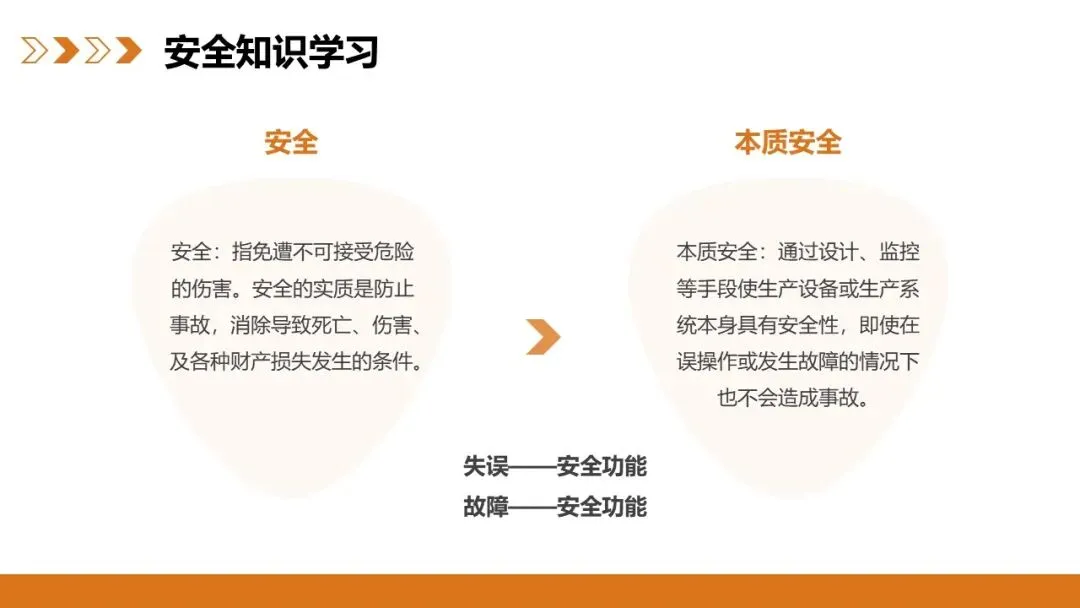 安全知识学习

安全

安全：指免遭不可接受危险的伤害。安全的实质是防止事故，消除导致死亡、伤害、及各种财产损失发生的条件。

本质安全

本质安全：通过设计、监控等手段使生产设备或生产系统本身具有安全性，即使在误操作或发生故障的情况下也不会造成事故。

失误——安全功能
故障——安全功能